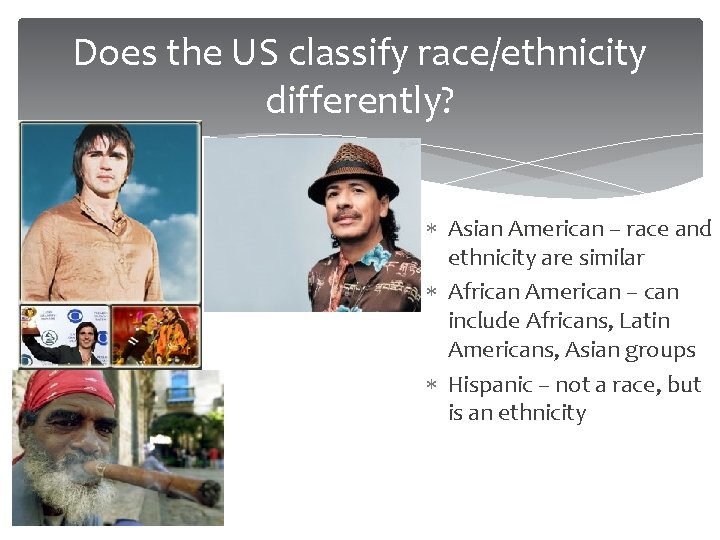 Does the US classify race/ethnicity differently?

* Asian American – race and ethnicity are similar
* African American – can include Africans, Latin Americans, Asian groups
* Hispanic – not a race, but is an ethnicity